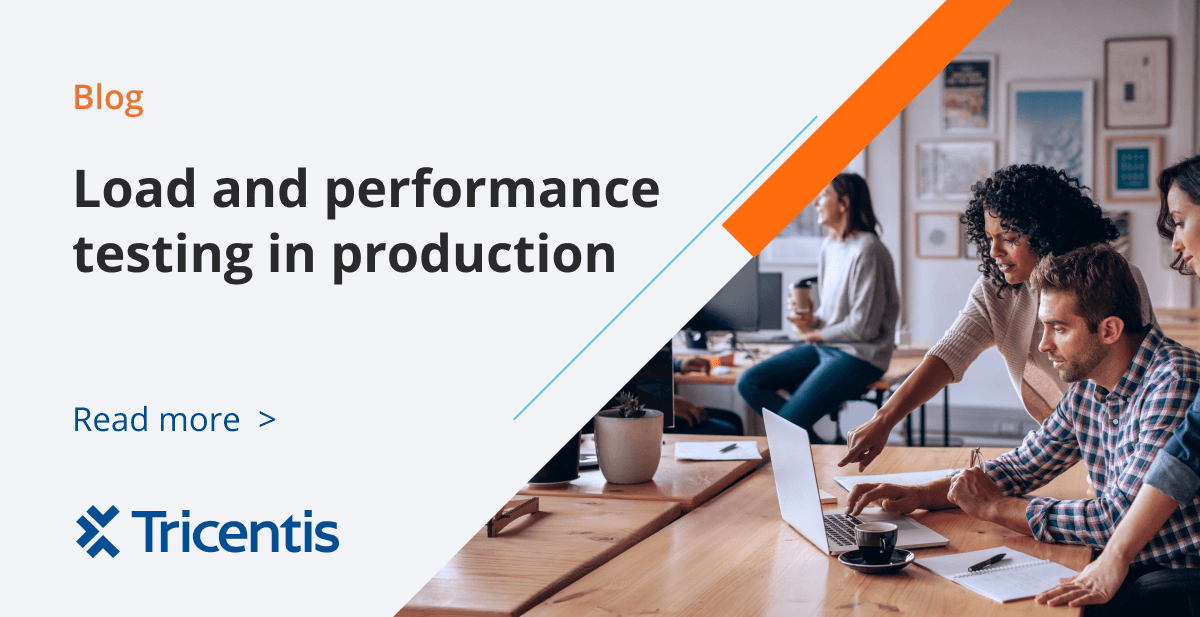 Blog

Load and performance testing in production

Read more >

Tricentis